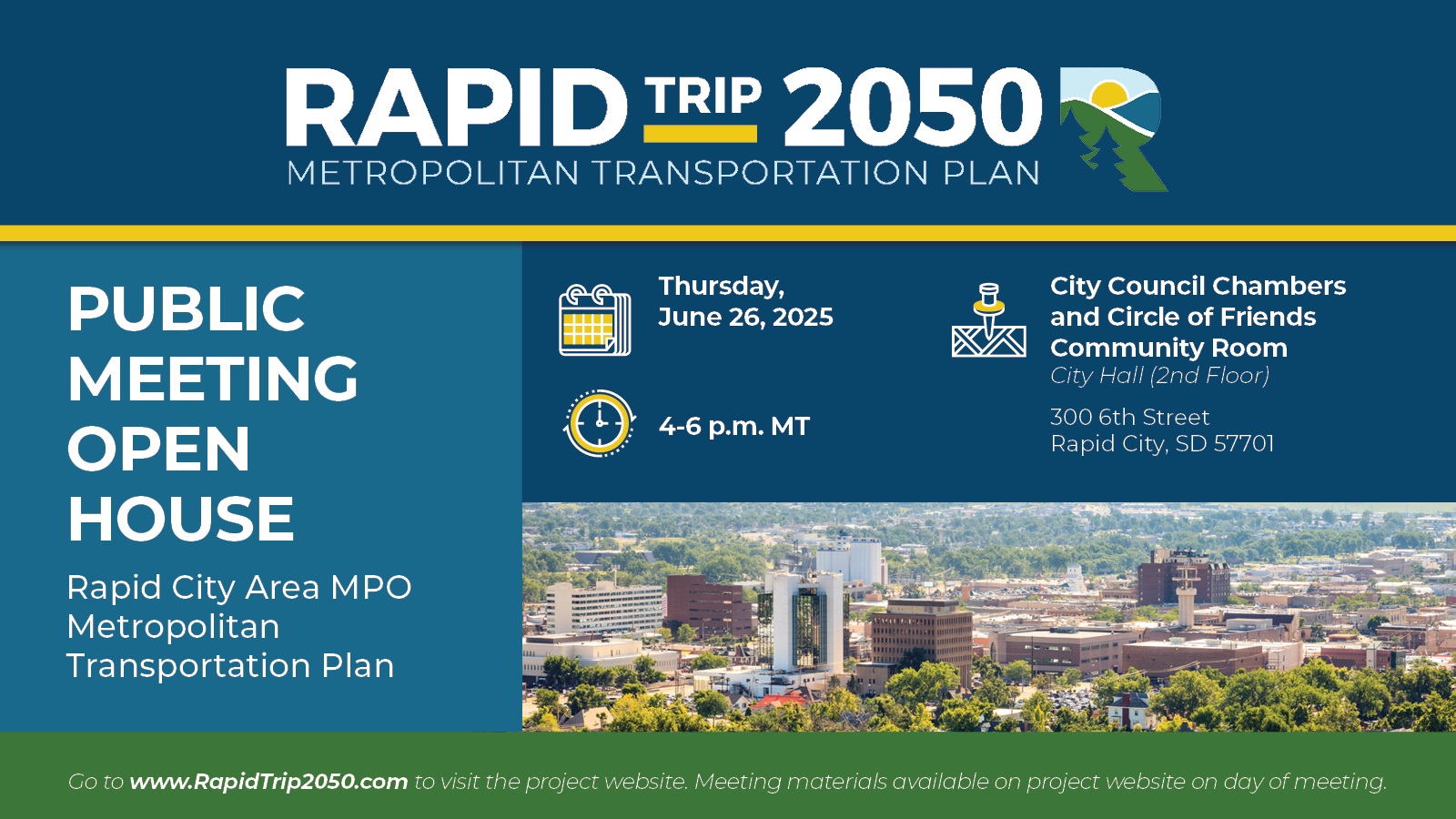 RAPID TRIP 2050
METROPOLITAN TRANSPORTATION PLAN

PUBLIC MEETING OPEN HOUSE

Rapid City Area MPO Metropolitan Transportation Plan

Thursday, June 26, 2025

4-6 p.m. MT

City Council Chambers and Circle of Friends Community Room
City Hall (2nd Floor)

300 6th Street
Rapid City, SD 57701

Go to www.RapidTrip2050.com to visit the project website. Meeting materials available on project website on day of meeting.